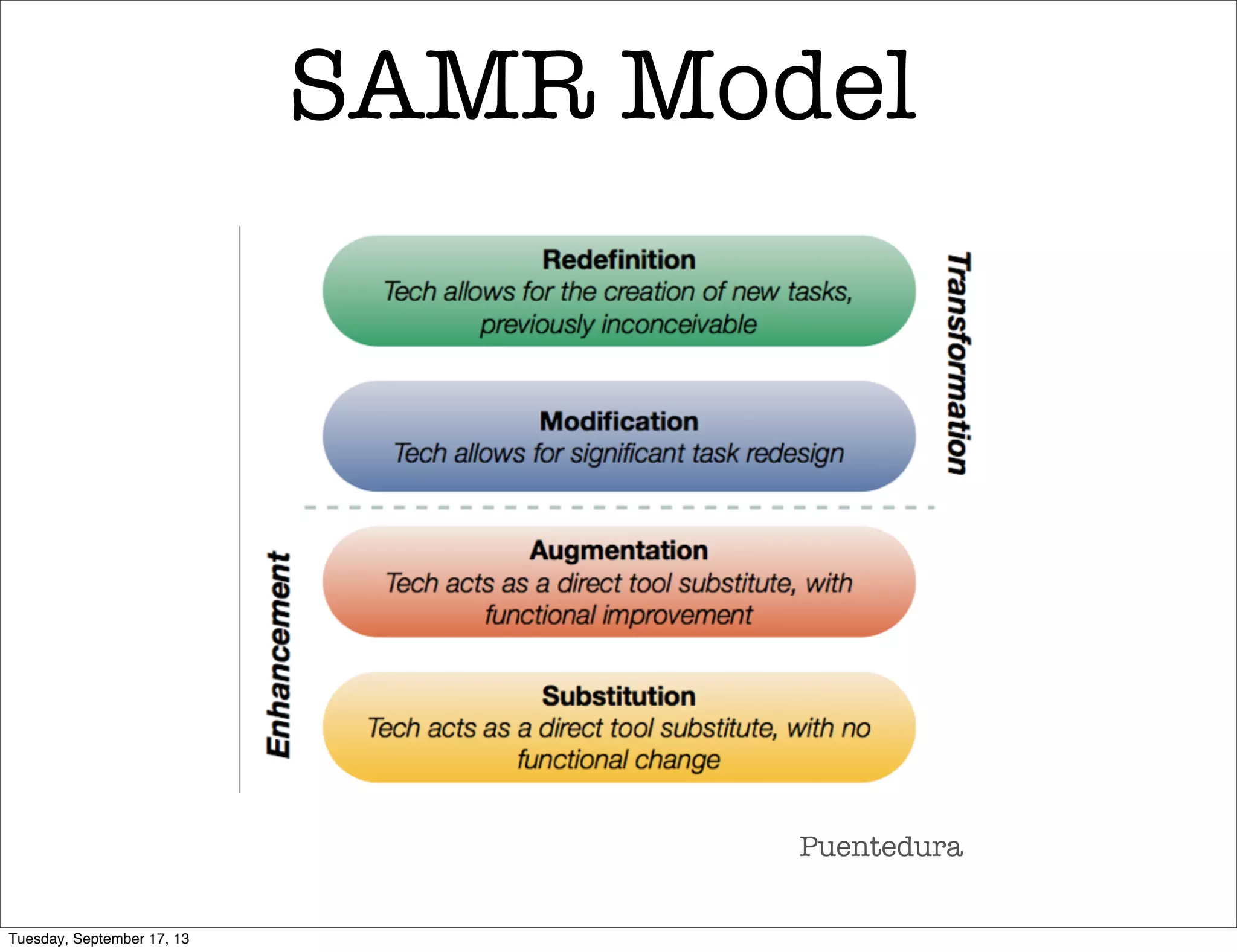 SAMR Model

Redefinition
Tech allows for the creation of new tasks, previously inconceivable

Modification
Tech allows for significant task redesign

Transformation

Augmentation
Tech acts as a direct tool substitute, with functional improvement

Substitution
Tech acts as a direct tool substitute, with no functional change

Enhancement

Puentedura

Tuesday, September 17, 13